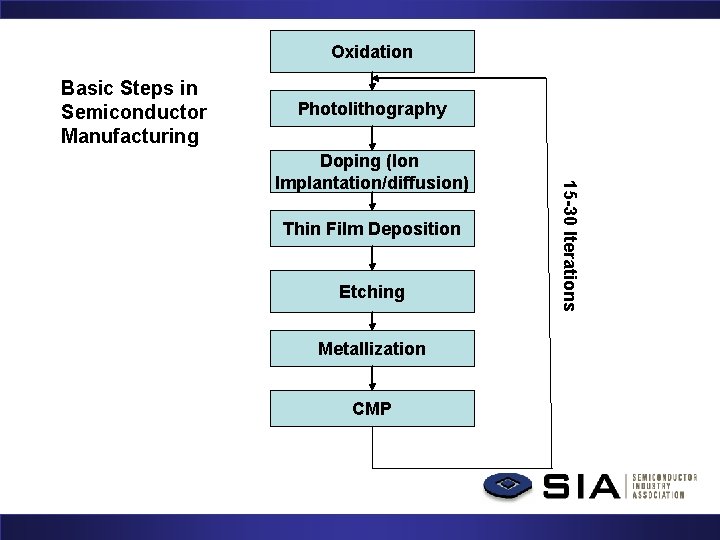 Basic Steps in Semiconductor Manufacturing

Oxidation

Photolithography

Doping (Ion Implantation/diffusion)

Thin Film Deposition

Etching

Metallization

CMP

15-30 Iterations

SIA SEMICONDUCTOR INDUSTRY ASSOCIATION